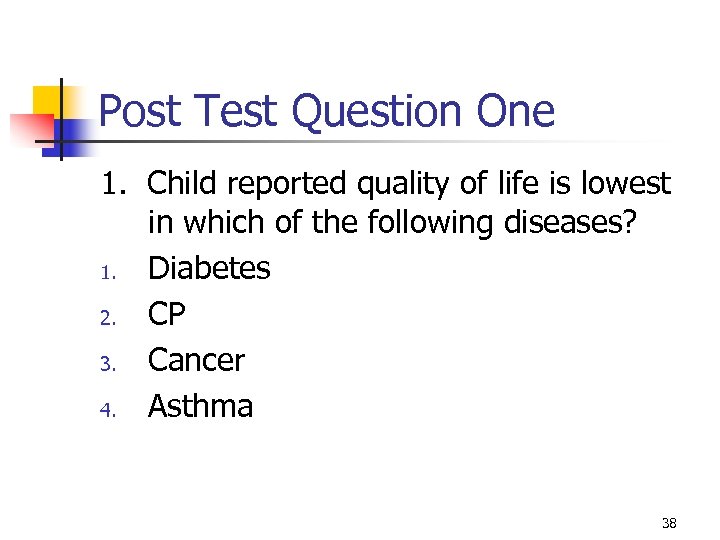 Post Test Question One

1. Child reported quality of life is lowest in which of the following diseases?

1. Diabetes
2. CP
3. Cancer
4. Asthma

38